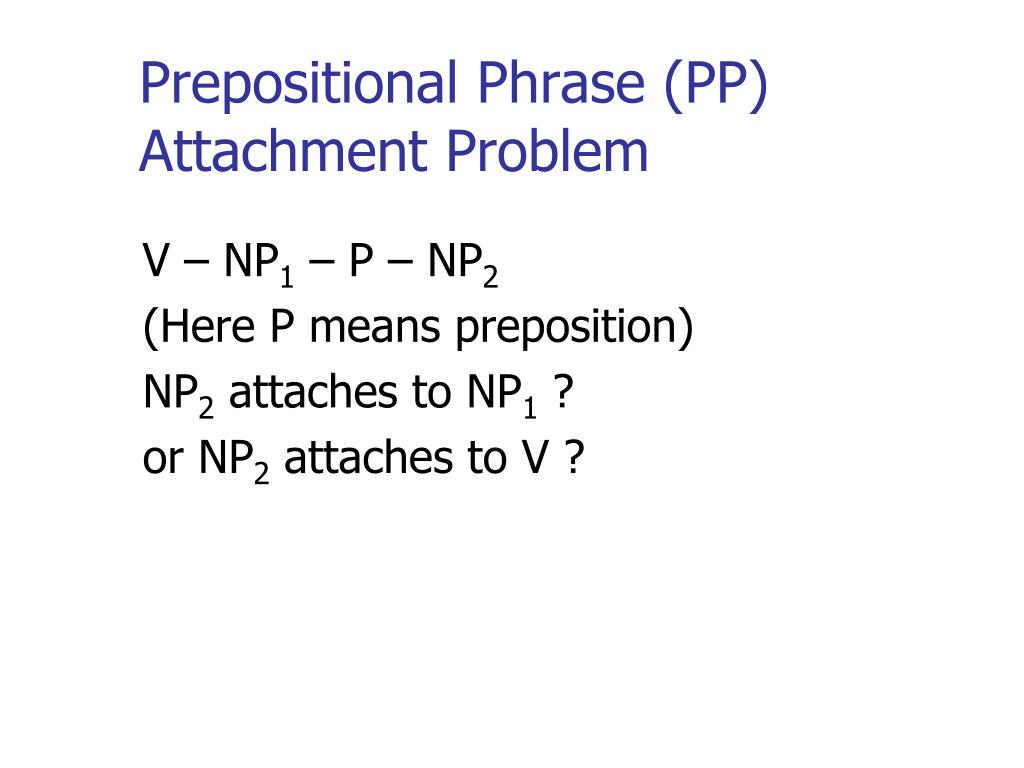 Prepositional Phrase (PP) Attachment Problem

V – $NP_1$ – P – $NP_2$
(Here P means preposition)
$NP_2$ attaches to $NP_1$ ?
or $NP_2$ attaches to V ?